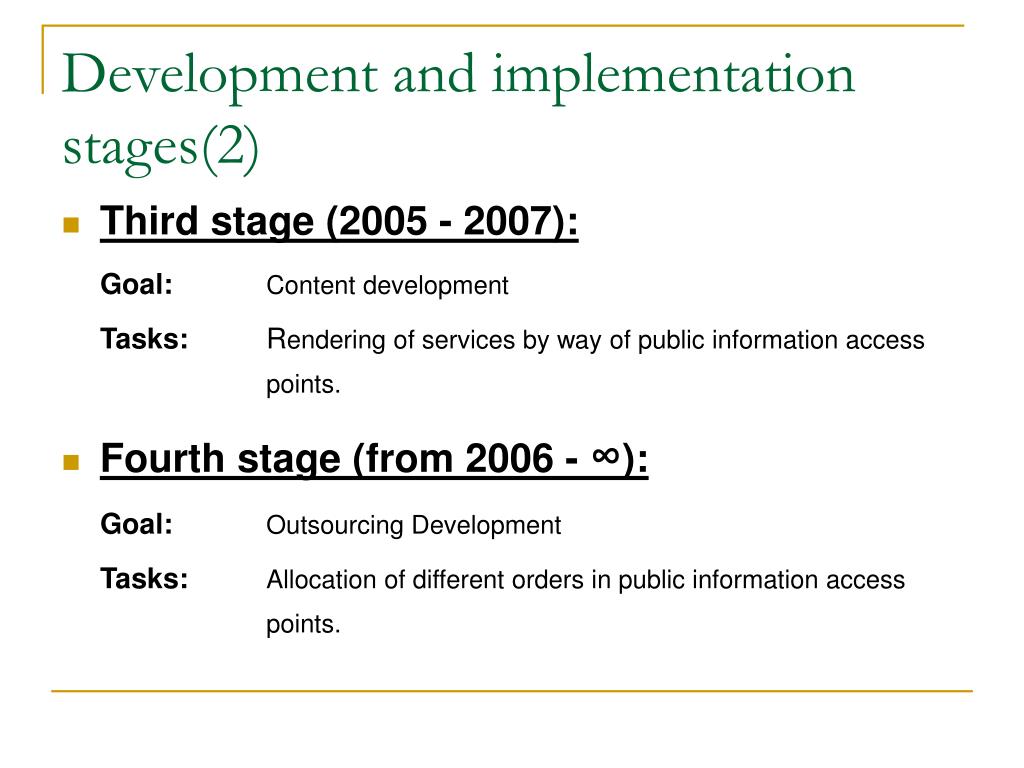 Development and implementation stages(2)

Third stage (2005 - 2007):

Goal: Content development

Tasks: Rendering of services by way of public information access points.

Fourth stage (from 2006 - ∞):

Goal: Outsourcing Development

Tasks: Allocation of different orders in public information access points.